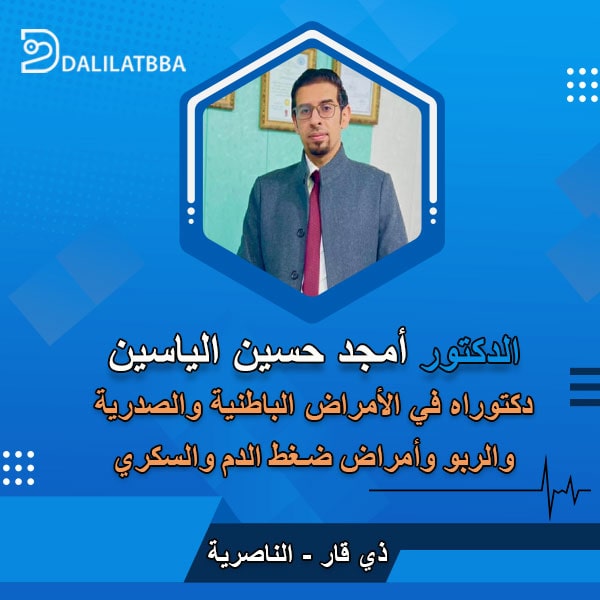 DALILATBBA

الدكتور أمجد حسين الياسين
دكتوراه في الأمراض الباطنية والصدرية والربو وأمراض ضغط الدم والسكري

ذي قار - الناصرية